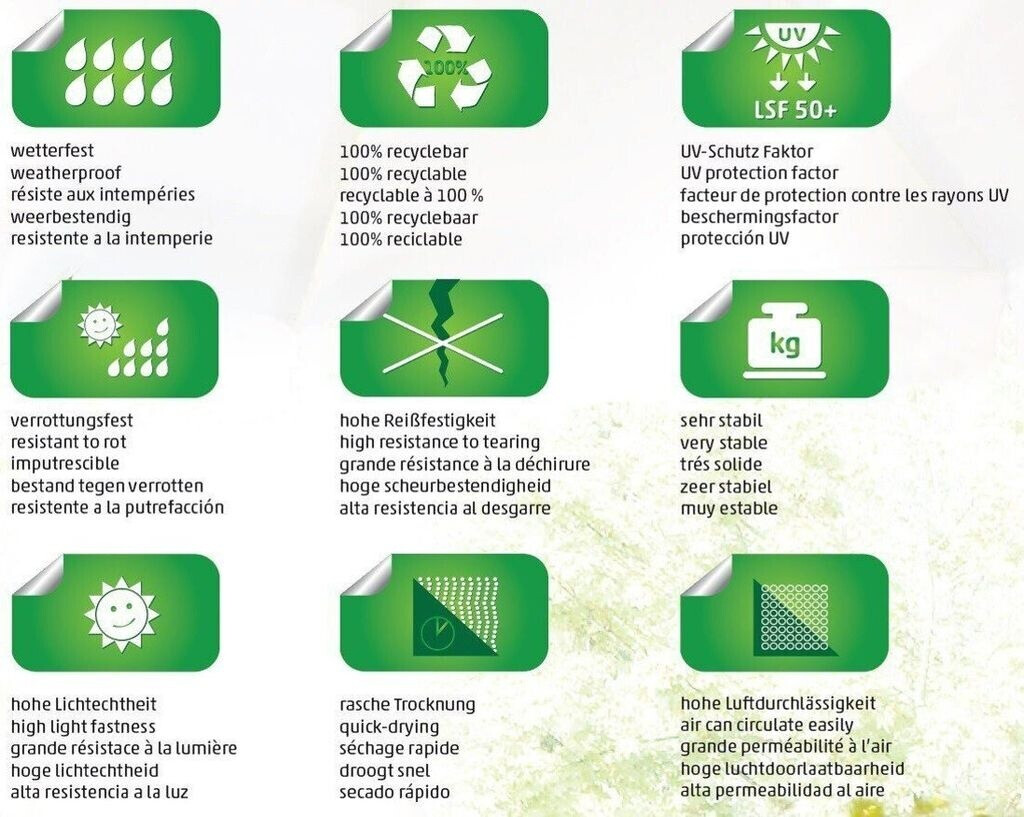 wetterfest
weatherproof
résiste aux intempéries
weerbestendig
resistente a la intemperie

100%

100% recyclebar
100% recyclable
recyclable à 100 %
100% recyclebaar
100% reciclable

UV
LSF 50+

UV-Schutz Faktor
UV protection factor
facteur de protection contre les rayons UV
beschermingsfactor
protección UV

verrottungsfest
resistant to rot
imputrescible
bestand tegen verrotten
resistente a la putrefacción

hohe Reißfestigkeit
high resistance to tearing
grande résistance à la déchirure
hoge scheurbestendigheid
alta resistencia al desgarre

kg

sehr stabil
very stable
trés solide
zeer stabiel
muy estable

hohe Lichtechtheit
high light fastness
grande résistace à la lumière
hoge lichtechtheid
alta resistencia a la luz

rasche Trocknung
quick-drying
séchage rapide
droogt snel
secado rápido

hohe Luftdurchlässigkeit
air can circulate easily
grande perméabilité à l'air
hoge luchtdoorlaatbaarheid
alta permeabilidad al aire